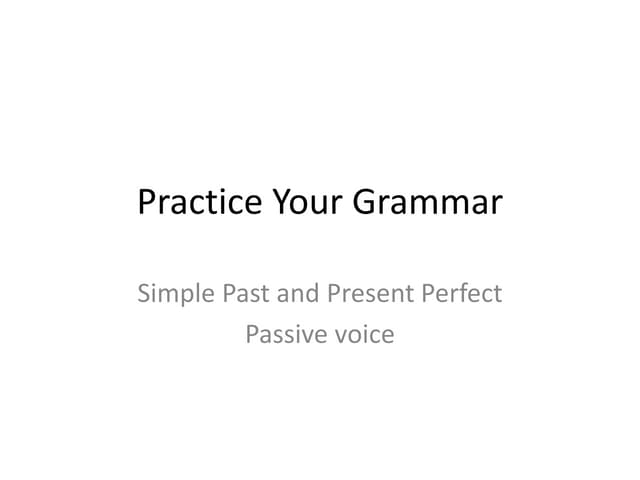 Practice Your Grammar

Simple Past and Present Perfect
Passive voice